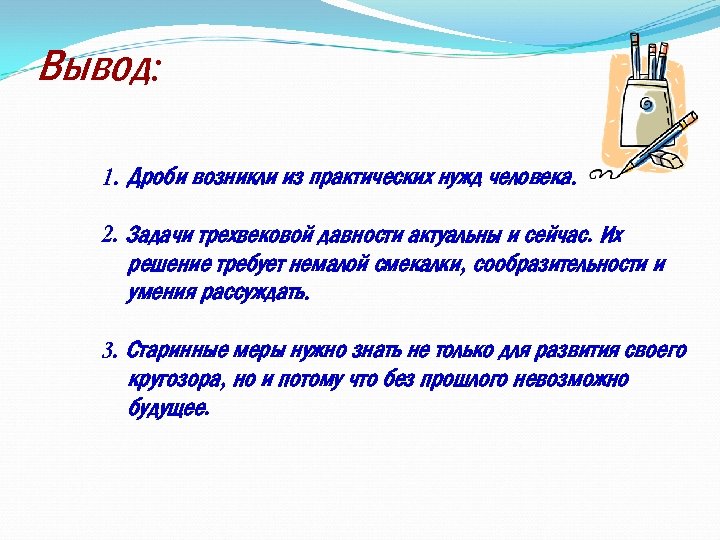 Вывод:

1. Дроби возникли из практических нужд человека.

2. Задачи трехвековой давности актуальны и сейчас. Их решение требует немалой смекалки, сообразительности и умения рассуждать.

3. Старинные меры нужно знать не только для развития своего кругозора, но и потому что без прошлого невозможно будущее.